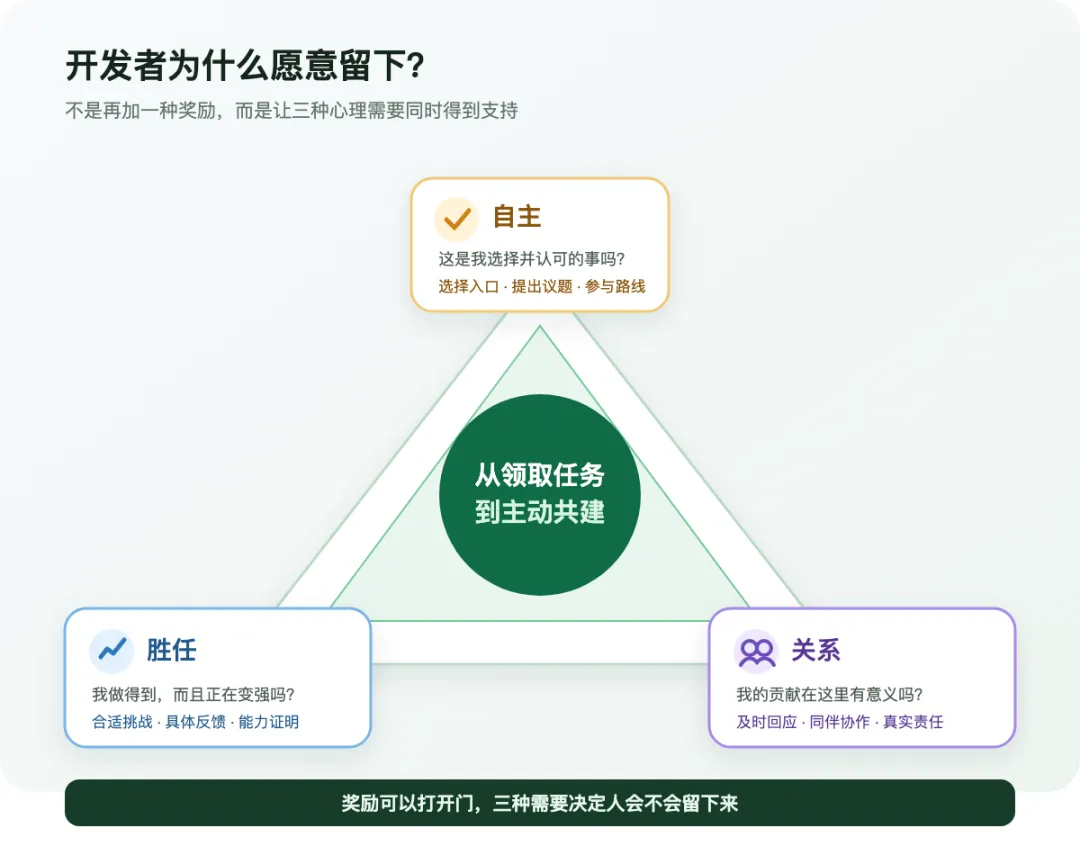 开发者为什么愿意留下?

不是再加一种奖励，而是让三种心理需要同时得到支持

自主

这是我选择并认可的事吗?

选择入口 · 提出议题 · 参与路线

从领取任务
到主动共建

胜任

我做得到，而且正在变强吗?

合适挑战 · 具体反馈 · 能力证明

关系

我的贡献在这里有意义吗?

及时回应 · 同伴协作 · 真实责任

奖励可以打开门，三种需要决定人会不会留下来